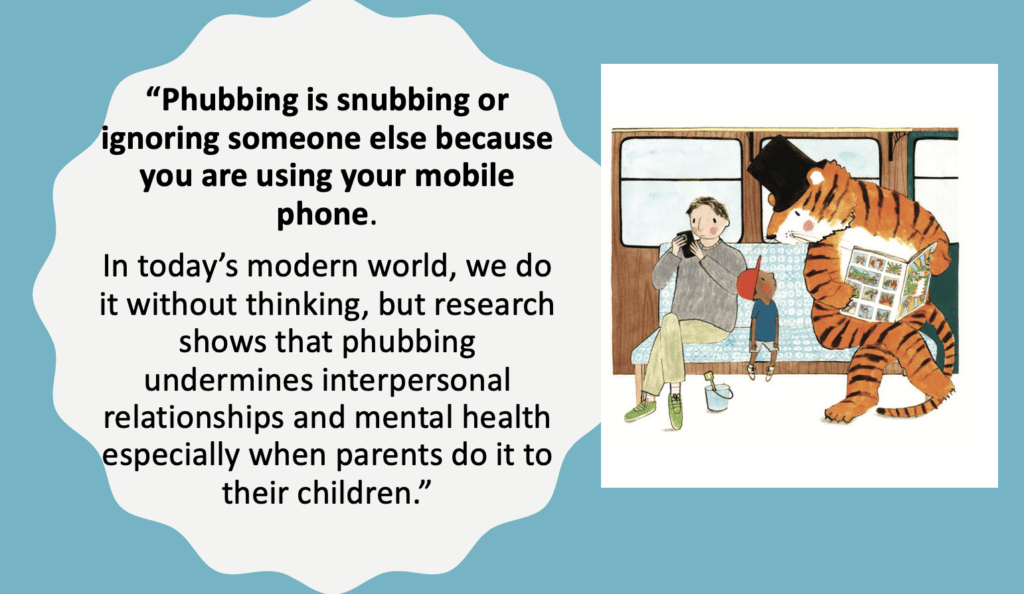 “Phubbing is snubbing or ignoring someone else because you are using your mobile phone.

In today’s modern world, we do it without thinking, but research shows that phubbing undermines interpersonal relationships and mental health especially when parents do it to their children.”